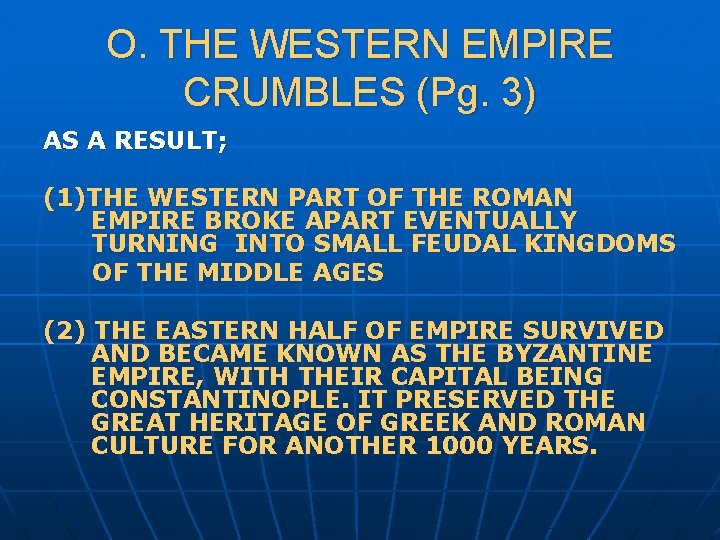 O. THE WESTERN EMPIRE CRUMBLES (Pg. 3)

AS A RESULT;

(1)THE WESTERN PART OF THE ROMAN EMPIRE BROKE APART EVENTUALLY TURNING INTO SMALL FEUDAL KINGDOMS OF THE MIDDLE AGES

(2) THE EASTERN HALF OF EMPIRE SURVIVED AND BECAME KNOWN AS THE BYZANTINE EMPIRE, WITH THEIR CAPITAL BEING CONSTANTINOPLE. IT PRESERVED THE GREAT HERITAGE OF GREEK AND ROMAN CULTURE FOR ANOTHER 1000 YEARS.